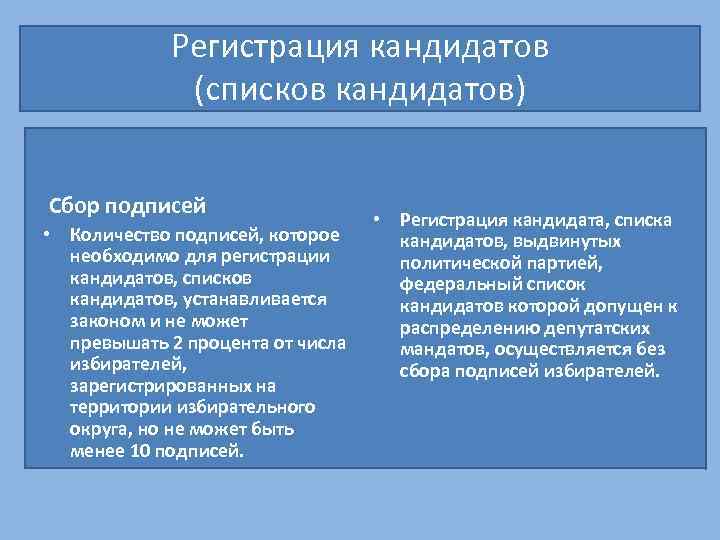 Регистрация кандидатов
(списков кандидатов)

Сбор подписей

• Количество подписей, которое необходимо для регистрации кандидатов, списков кандидатов, устанавливается законом и не может превышать 2 процента от числа избирателей, зарегистрированных на территории избирательного округа, но не может быть менее 10 подписей.

• Регистрация кандидата, списка кандидатов, выдвинутых политической партией, федеральный список кандидатов которой допущен к распределению депутатских мандатов, осуществляется без сбора подписей избирателей.